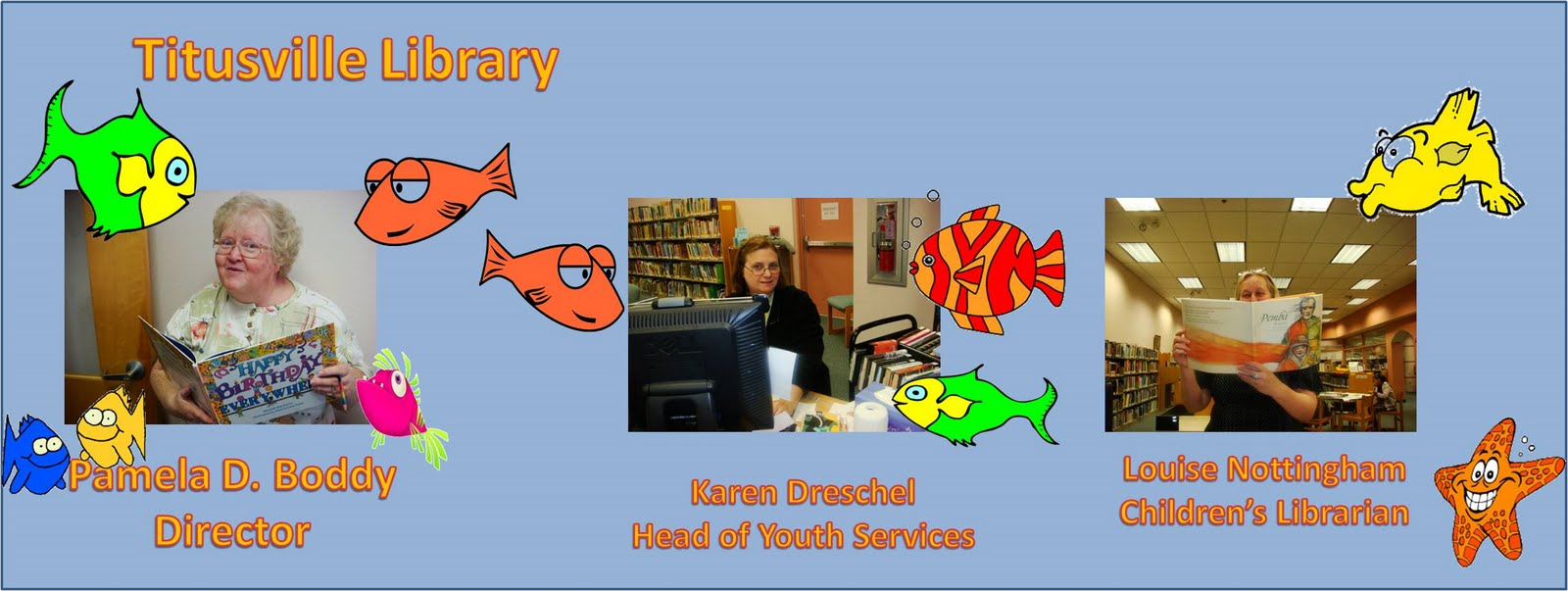 Titusville Library

HAPPY BIRTHDAY EVERYWHERE

Pamela D. Boddy
Director

Karen Dreschel
Head of Youth Services

Pemba

Louise Nottingham
Children's Librarian